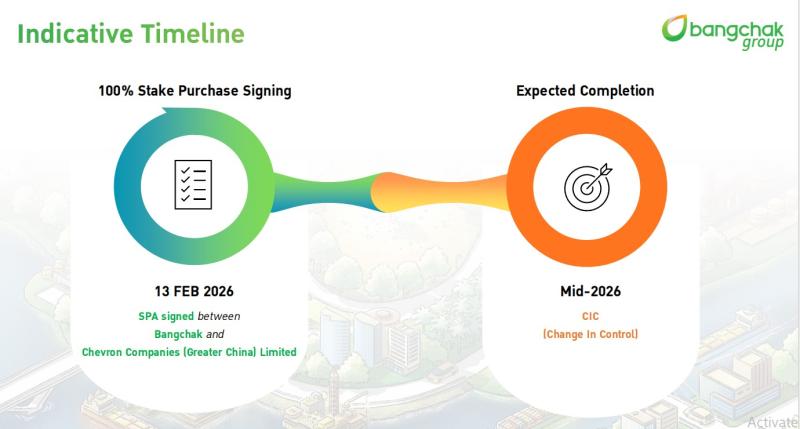 Indicative Timeline

bangchak group

100% Stake Purchase Signing

13 FEB 2026

SPA signed between Bangchak and Chevron Companies (Greater China) Limited

Expected Completion

Mid-2026

CIC (Change In Control)

Activate